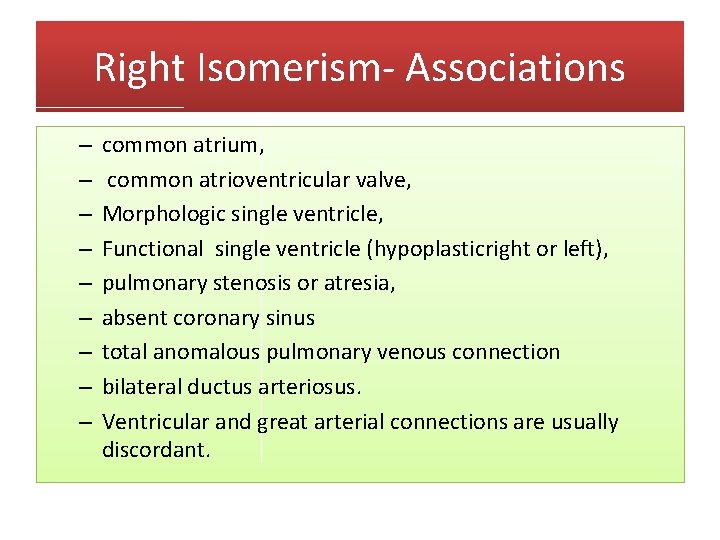 Right Isomerism- Associations

– common atrium,
– common atrioventricular valve,
– Morphologic single ventricle,
– Functional single ventricle (hypoplasticright or left),
– pulmonary stenosis or atresia,
– absent coronary sinus
– total anomalous pulmonary venous connection
– bilateral ductus arteriosus.
– Ventricular and great arterial connections are usually discordant.